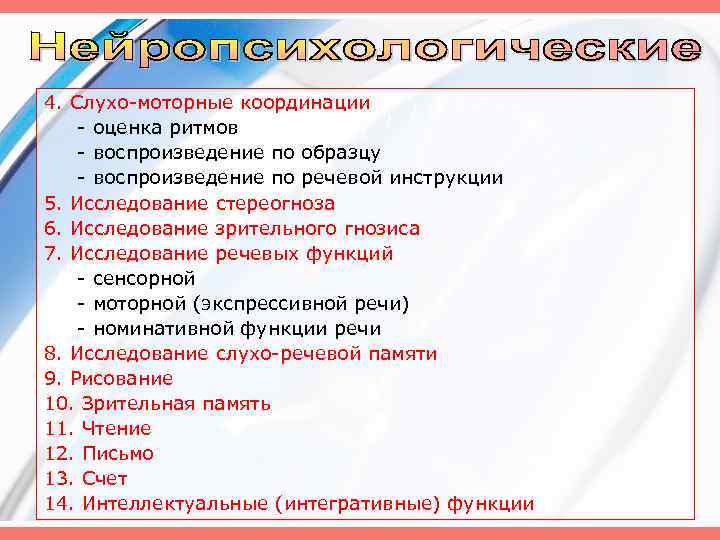 Нейропсихологические

4. Слухо-моторные координации
- оценка ритмов
- воспроизведение по образцу
- воспроизведение по речевой инструкции
5. Исследование стереогноза
6. Исследование зрительного гнозиса
7. Исследование речевых функций
- сенсорной
- моторной (экспрессивной речи)
- номинативной функции речи
8. Исследование слухо-речевой памяти
9. Рисование
10. Зрительная память
11. Чтение
12. Письмо
13. Счет
14. Интеллектуальные (интегративные) функции